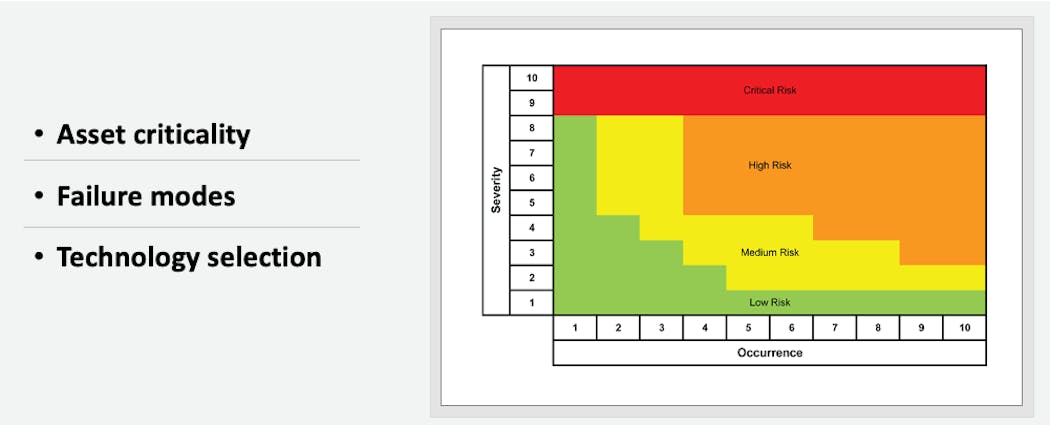 • Asset criticality

• Failure modes

• Technology selection

Severity

10
9
8
7
6
5
4
3
2
1

Critical Risk

High Risk

Medium Risk

Low Risk

1 2 3 4 5 6 7 8 9 10

Occurrence